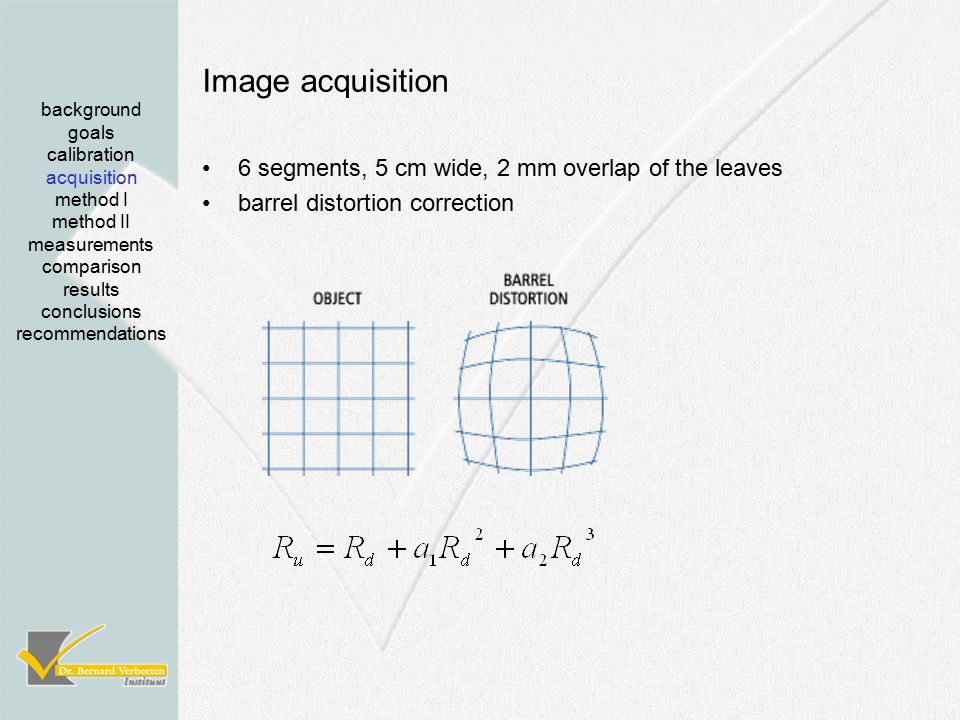 background
goals
calibration
acquisition
method I
method II
measurements
comparison
results
conclusions
recommendations

Image acquisition

• 6 segments, 5 cm wide, 2 mm overlap of the leaves
• barrel distortion correction

OBJECT

BARREL DISTORTION

$R_u = R_d + a_1 R_d^{\ 2} + a_2 R_d^{\ 3}$

Dr. Bernard Verbeeten Instituut